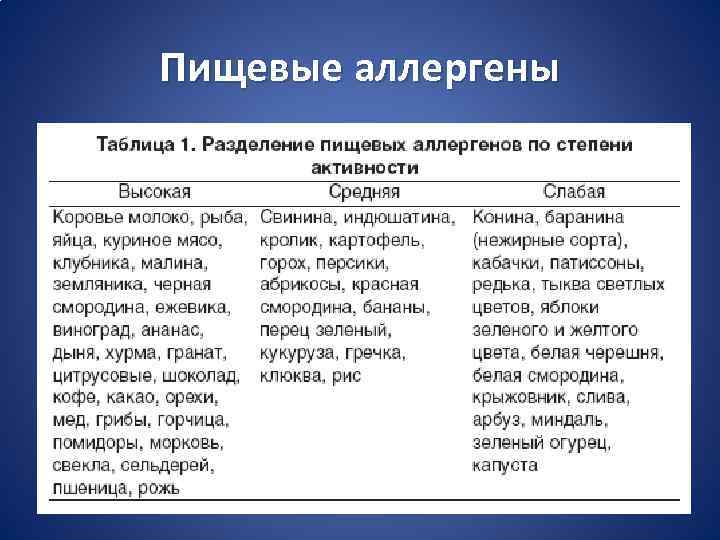 Пищевые аллергены

Таблица 1. Разделение пищевых аллергенов по степени активности

| Высокая | Средняя | Слабая |
|---|---|---|
| Коровье молоко, рыба, яйца, куриное мясо, клубника, малина, земляника, черная смородина, ежевика, виноград, ананас, дыня, хурма, гранат, цитрусовые, шоколад, кофе, какао, орехи, мед, грибы, горчица, помидоры, морковь, свекла, сельдерей, пшеница, рожь | Свинина, индюшатина, кролик, картофель, горох, персики, абрикосы, красная смородина, бананы, перец зеленый, кукуруза, гречка, клюква, рис | Конина, баранина (нежирные сорта), кабачки, патиссоны, редька, тыква светлых цветов, яблоки зеленого и желтого цвета, белая черешня, белая смородина, крыжовник, слива, арбуз, миндаль, зеленый огурец, капуста |